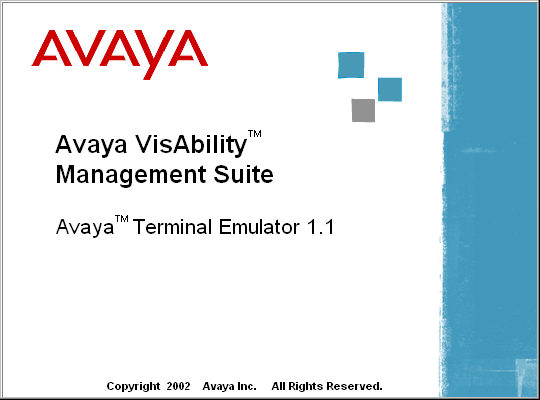 AVAYA

Avaya VisAbility™
Management Suite

Avaya™ Terminal Emulator 1.1

Copyright 2002 Avaya Inc. All Rights Reserved.